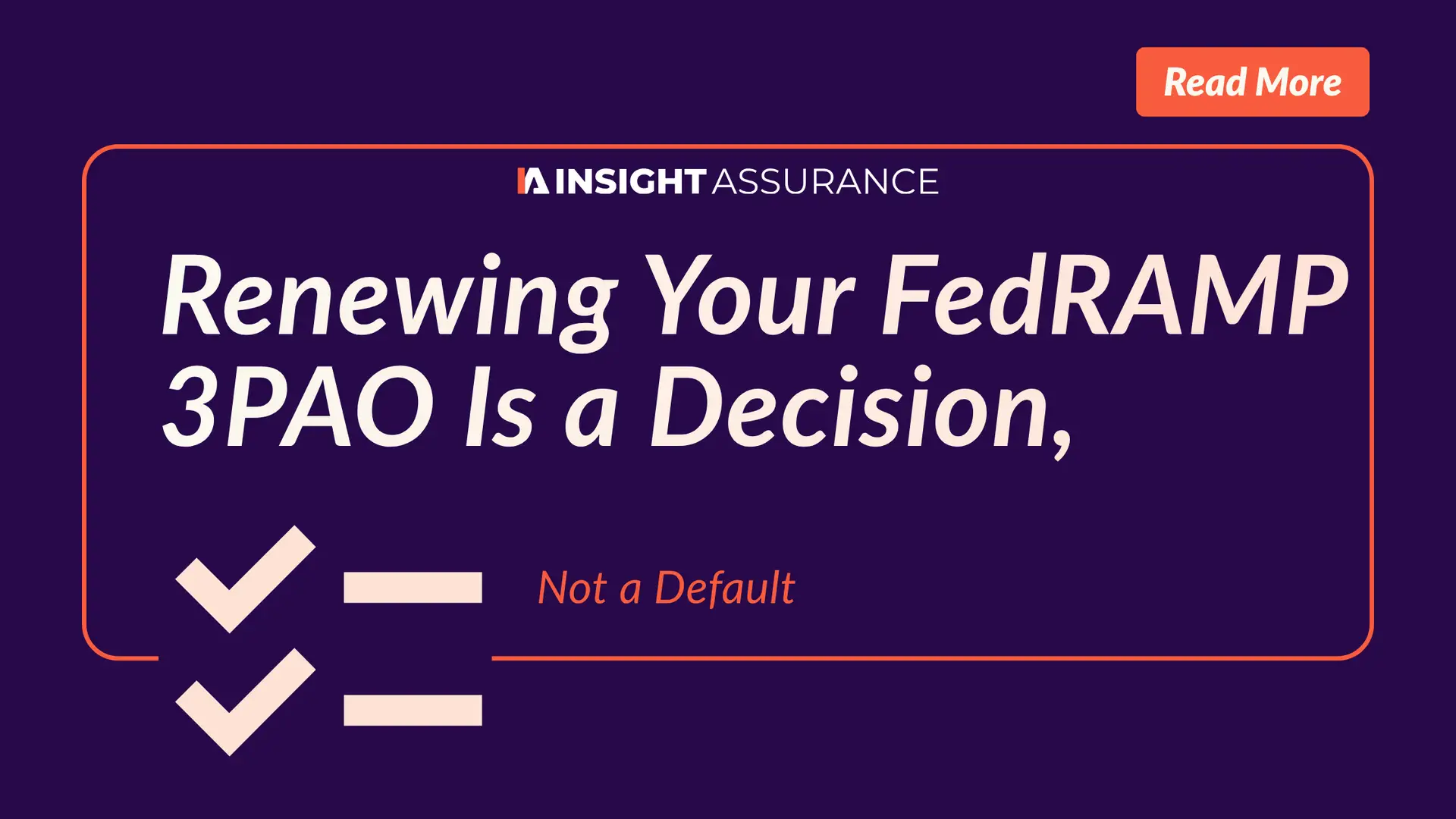 Read More

INSIGHT ASSURANCE

Renewing Your FedRAMP 3PAO Is a Decision,

Not a Default